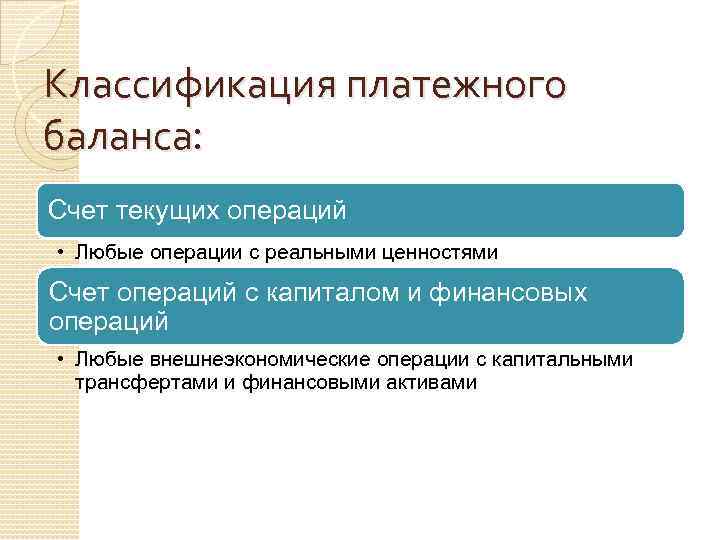 Классификация платежного баланса:

Счет текущих операций

• Любые операции с реальными ценностями

Счет операций с капиталом и финансовых операций

• Любые внешнеэкономические операции с капитальными трансфертами и финансовыми активами